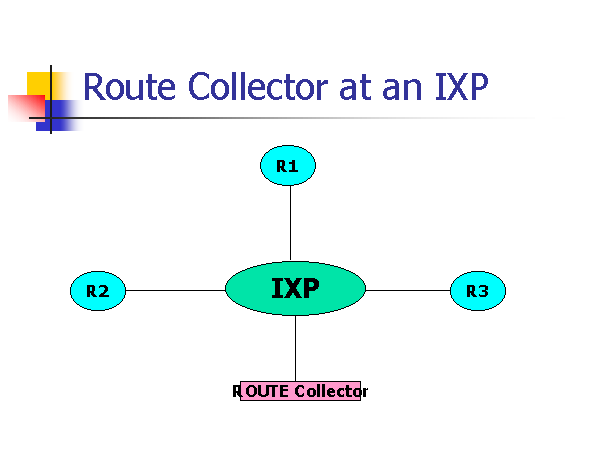 Route Collector at an IXP

R1

R2

IXP

R3

ROUTE Collector